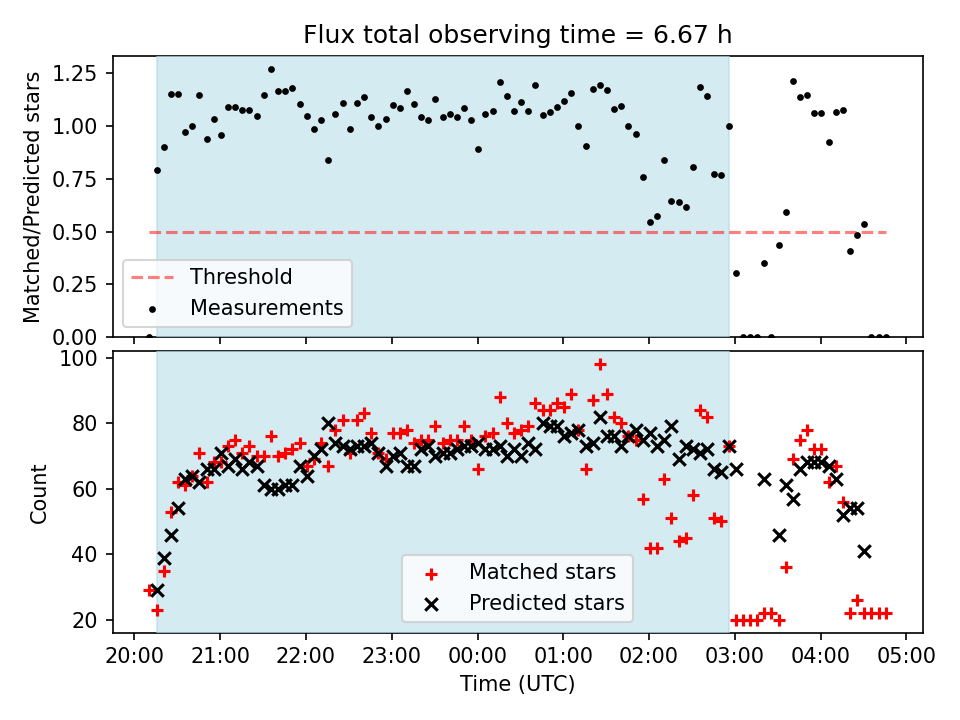 Flux total observing time = 6.67 h

Matched/Predicted stars

1.25
1.00
0.75
0.50
0.25
0.00

Threshold
Measurements

Count

100
80
60
40
20

Matched stars
Predicted stars

20:00 21:00 22:00 23:00 00:00 01:00 02:00 03:00 04:00 05:00

Time (UTC)